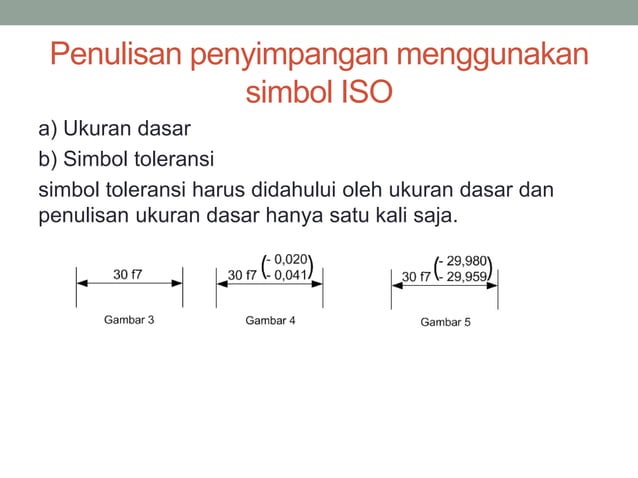 Penulisan penyimpangan menggunakan simbol ISO

a) Ukuran dasar

b) Simbol toleransi

simbol toleransi harus didahului oleh ukuran dasar dan penulisan ukuran dasar hanya satu kali saja.

30 f7

Gambar 3

30 f7 $\binom{-0,020}{-0,041}$

Gambar 4

30 f7 $\binom{-29,980}{-29,959}$

Gambar 5